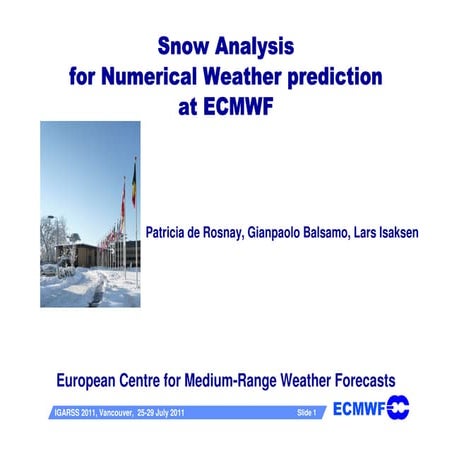 Snow Analysis
for Numerical Weather prediction
at ECMWF

Patricia de Rosnay, Gianpaolo Balsamo, Lars Isaksen

European Centre for Medium-Range Weather Forecasts

IGARSS 2011, Vancouver, 25-29 July 2011

Slide 1

ECMWF